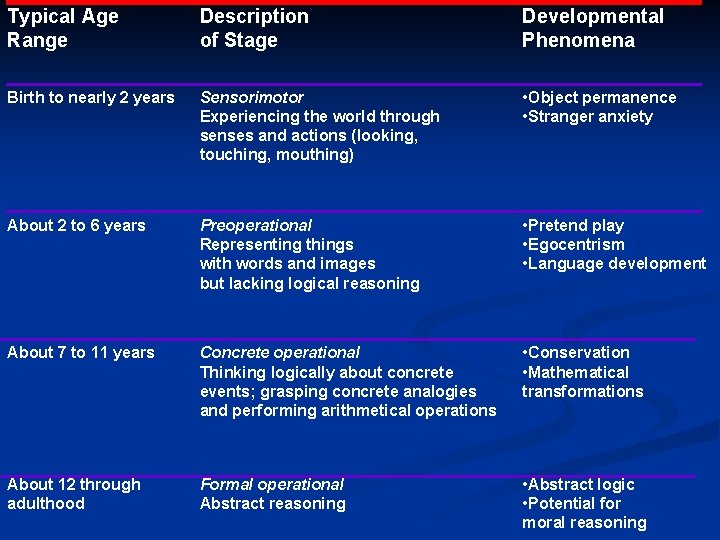 | Typical Age Range | Description of Stage | Developmental Phenomena |
|---|---|---|
| Birth to nearly 2 years | Sensorimotor Experiencing the world through senses and actions (looking, touching, mouthing) | •Object permanence •Stranger anxiety |
| About 2 to 6 years | Preoperational Representing things with words and images but lacking logical reasoning | •Pretend play •Egocentrism •Language development |
| About 7 to 11 years | Concrete operational Thinking logically about concrete events; grasping concrete analogies and performing arithmetical operations | •Conservation •Mathematical transformations |
| About 12 through adulthood | Formal operational Abstract reasoning | •Abstract logic •Potential for moral reasoning |